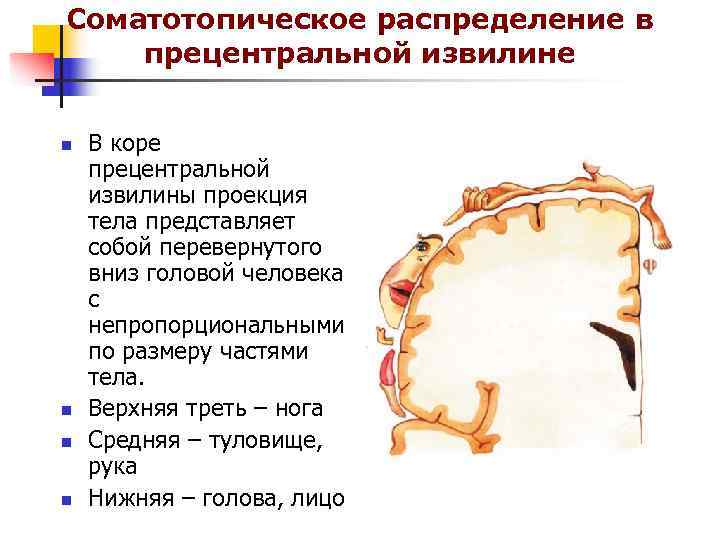 Соматотопическое распределение в прецентральной извилине

- В коре прецентральной извилины проекция тела представляет собой перевернутого вниз головой человека с непропорциональными по размеру частями тела.
- Верхняя треть – нога
- Средняя – туловище, рука
- Нижняя – голова, лицо